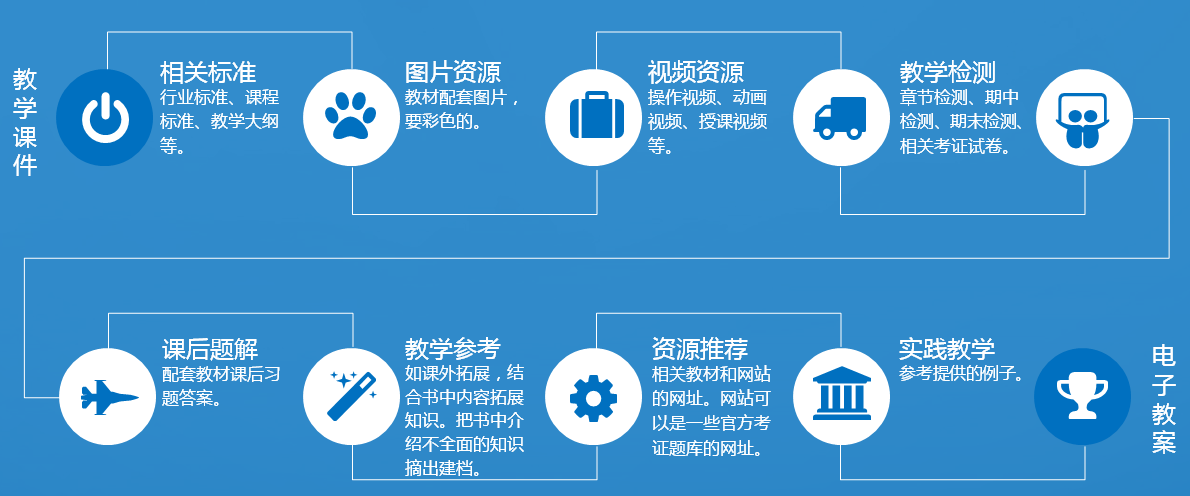 教学课件

相关标准
行业标准、课程标准、教学大纲等。

图片资源
教材配套图片，要彩色的。

视频资源
操作视频、动画视频、授课视频等。

教学检测
章节检测、期中检测、期末检测、相关考证试卷。

课后题解
配套教材课后习题答案。

教学参考
如课外拓展，结合书中内容拓展知识。把书中介绍不全面的知识摘出建档。

资源推荐
相关教材和网站的网址。网站可以是一些官方考证题库的网址。

实践教学
参考提供的例子。

电子教案